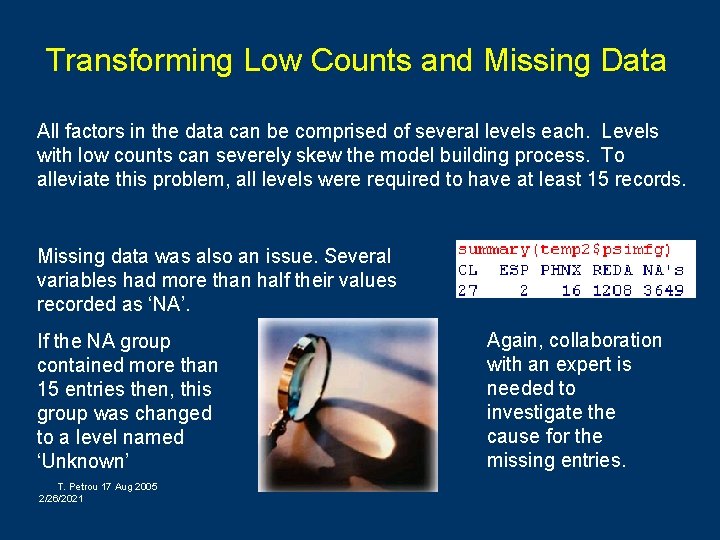 Transforming Low Counts and Missing Data

All factors in the data can be comprised of several levels each. Levels with low counts can severely skew the model building process. To alleviate this problem, all levels were required to have at least 15 records.

Missing data was also an issue. Several variables had more than half their values recorded as 'NA'.

summary(temp2$psimfg)

| CL | ESP | PHNX | REDA | NA's |
|---|---|---|---|---|
| 27 | 2 | 16 | 1208 | 3649 |

If the NA group contained more than 15 entries then, this group was changed to a level named 'Unknown'

Again, collaboration with an expert is needed to investigate the cause for the missing entries.

T. Petrou 17 Aug 2005
2/26/2021